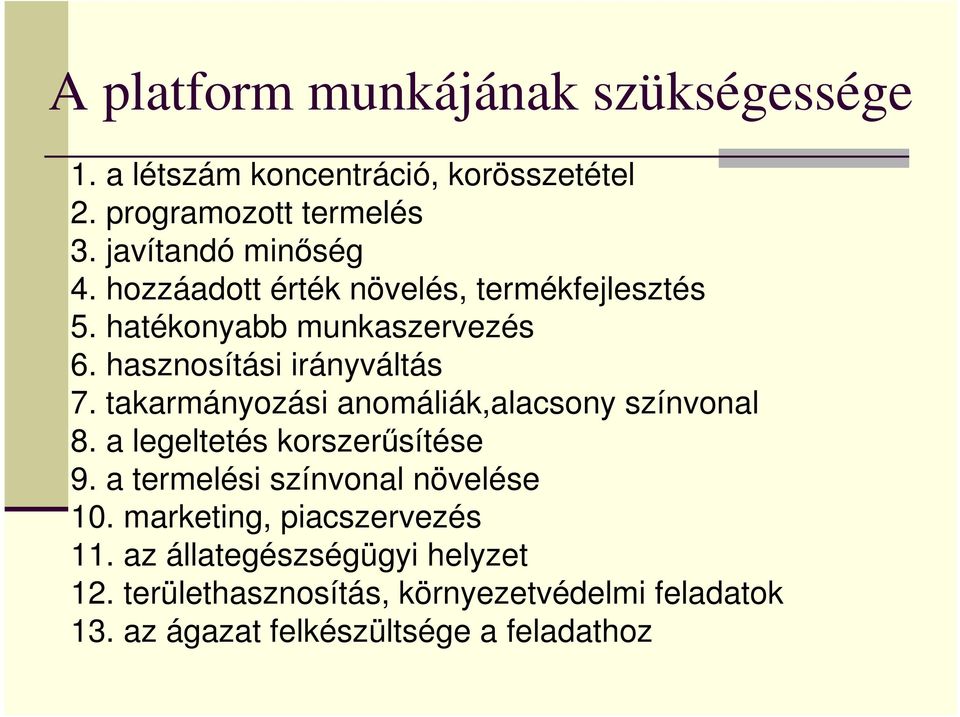 A platform munkájának szükségessége

1. a létszám koncentráció, korösszetétel
2. programozott termelés
3. javítandó minőség
4. hozzáadott érték növelés, termékfejlesztés
5. hatékonyabb munkaszervezés
6. hasznosítási irányváltás
7. takarmányozási anomáliák,alacsony színvonal
8. a legeltetés korszerűsítése
9. a termelési színvonal növelése
10. marketing, piacszervezés
11. az állategészségügyi helyzet
12. területhasznosítás, környezetvédelmi feladatok
13. az ágazat felkészültsége a feladathoz